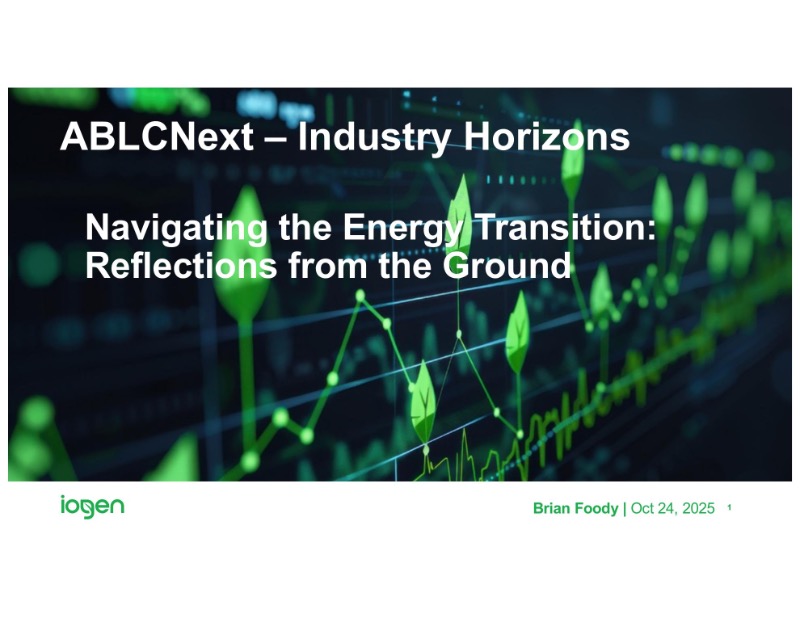 ABLCNext – Industry Horizons

Navigating the Energy Transition: Reflections from the Ground

iogen

Brian Foody | Oct 24, 2025 1